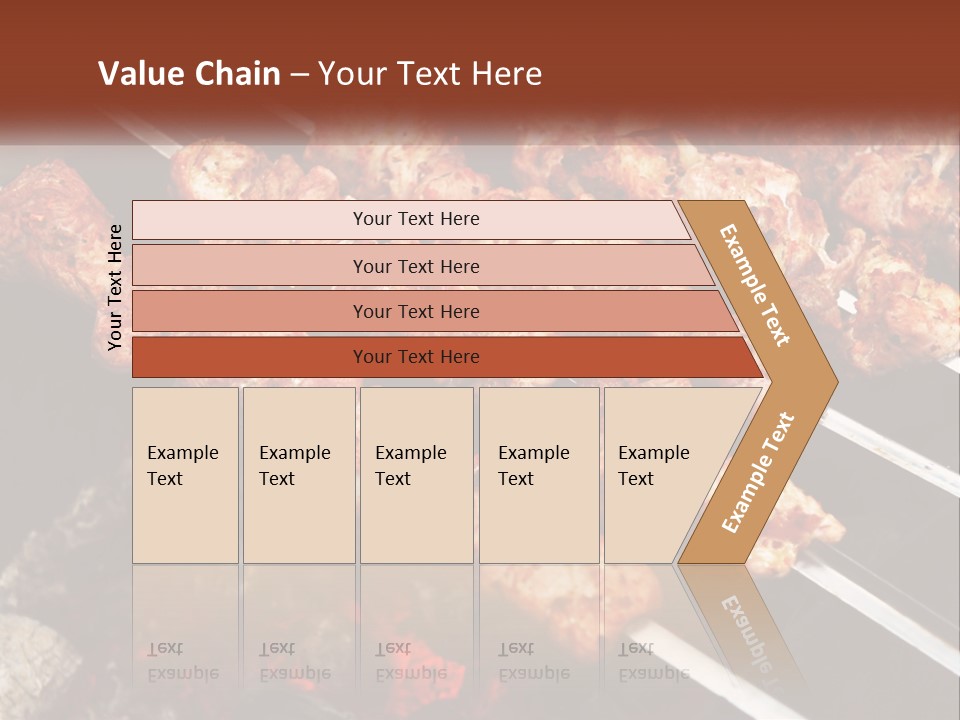 Value Chain – Your Text Here

Your Text Here

Your Text Here

Your Text Here

Your Text Here

Your Text Here

Example Text

Example Text

Example Text

Example Text

Example Text

Example Text

Example Text